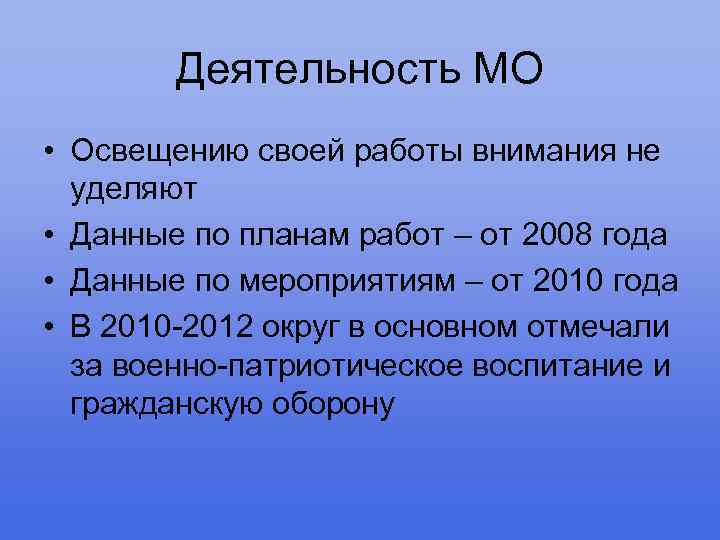 Деятельность МО

• Освещению своей работы внимания не уделяют
• Данные по планам работ – от 2008 года
• Данные по мероприятиям – от 2010 года
• В 2010-2012 округ в основном отмечали за военно-патриотическое воспитание и гражданскую оборону